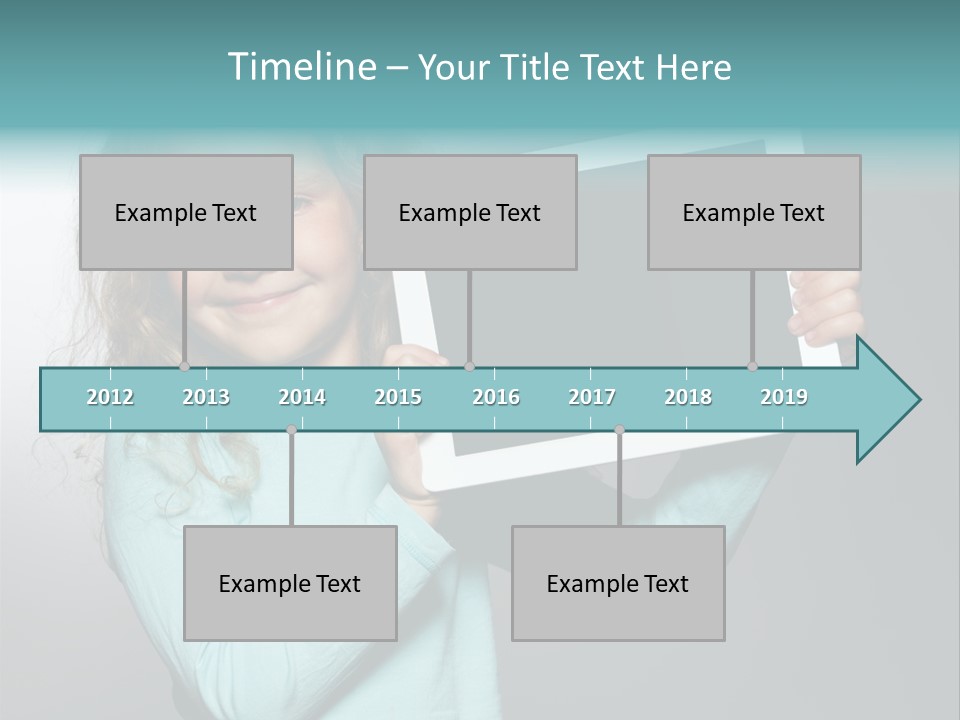 Timeline – Your Title Text Here

Example Text

Example Text

Example Text

2012 2013 2014 2015 2016 2017 2018 2019

Example Text

Example Text